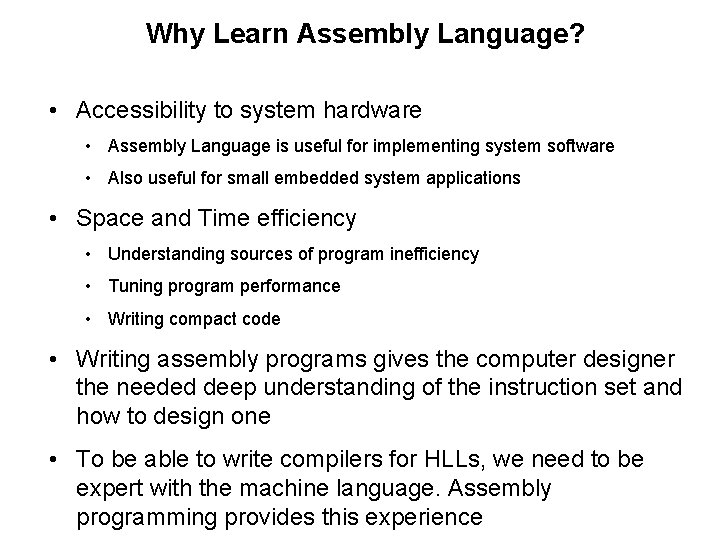 Why Learn Assembly Language?

• Accessibility to system hardware
  • Assembly Language is useful for implementing system software
  • Also useful for small embedded system applications

• Space and Time efficiency
  • Understanding sources of program inefficiency
  • Tuning program performance
  • Writing compact code

• Writing assembly programs gives the computer designer the needed deep understanding of the instruction set and how to design one

• To be able to write compilers for HLLs, we need to be expert with the machine language. Assembly programming provides this experience